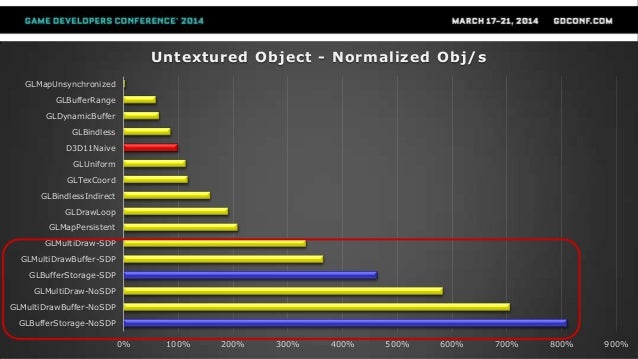 GAME DEVELOPERS CONFERENCE® 2014

MARCH 17–21, 2014 GDCONF.COM

Untextured Object - Normalized Obj/s

GLMapUnsynchronized
GLBufferRange
GLDynamicBuffer
GLBindless
D3D11Naive
GLUniform
GLTexCoord
GLBindlessIndirect
GLDrawLoop
GLMapPersistent
GLMultiDraw-SDP
GLMultiDrawBuffer-SDP
GLBufferStorage-SDP
GLMultiDraw-NoSDP
GLMultiDrawBuffer-NoSDP
GLBufferStorage-NoSDP

0% 100% 200% 300% 400% 500% 600% 700% 800% 900%